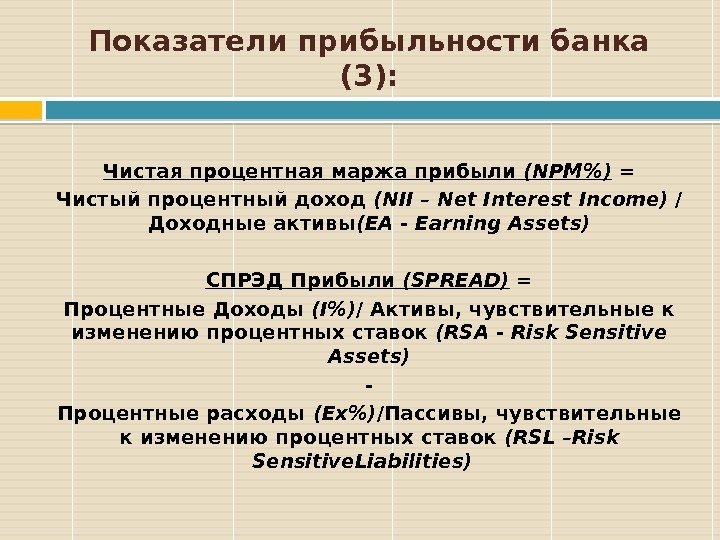 Показатели прибыльности банка (3):

Чистая процентная маржа прибыли (NPM%) =
Чистый процентный доход (NII – Net Interest Income) / Доходные активы(EA - Earning Assets)

СПРЭД Прибыли (SPREAD) =
Процентные Доходы (I%)/ Активы, чувствительные к изменению процентных ставок (RSA - Risk Sensitive Assets)
-
Процентные расходы (Ex%)/Пассивы, чувствительные к изменению процентных ставок (RSL –Risk SensitiveLiabilities)